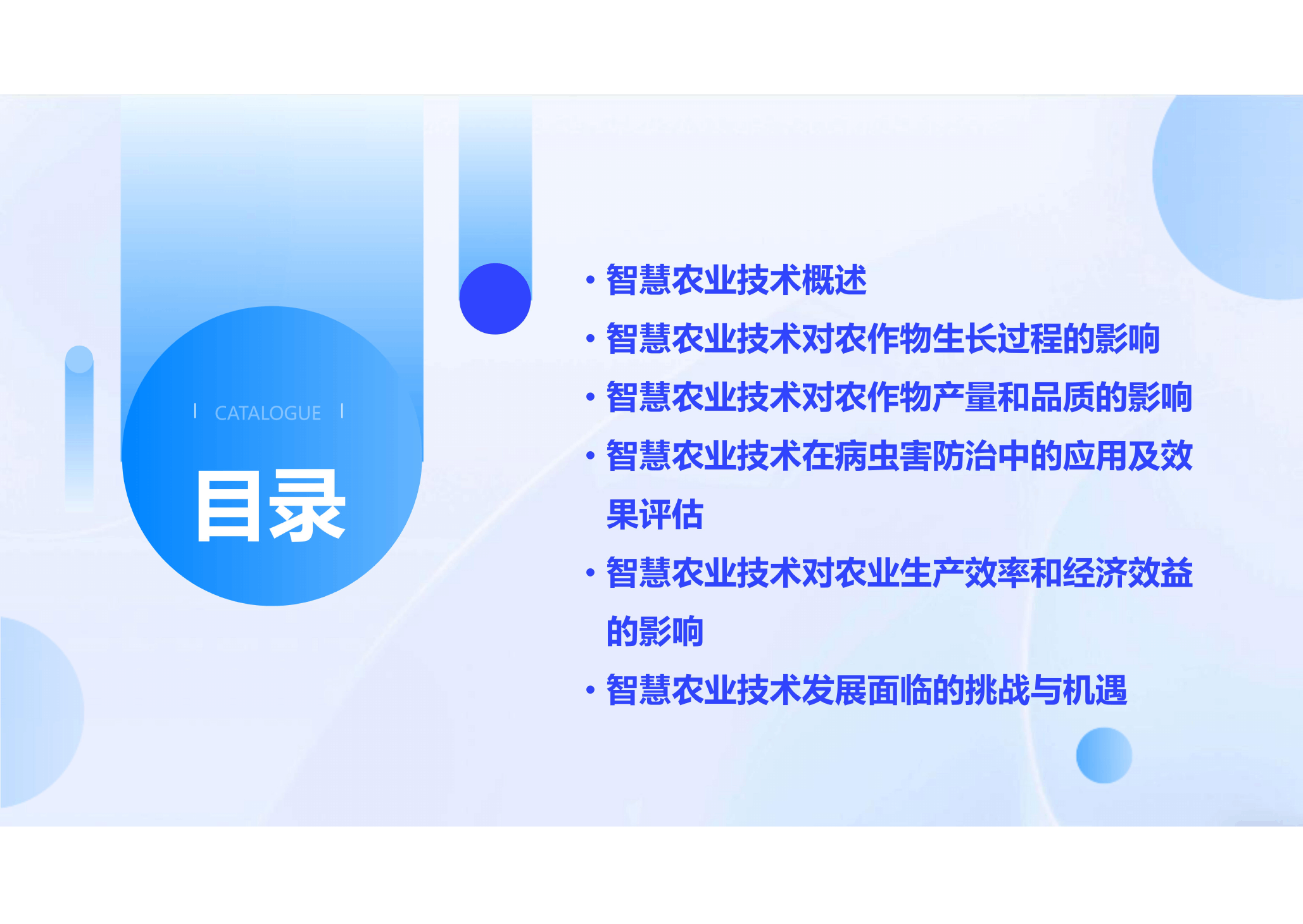 CATALOGUE

目录

• 智慧农业技术概述
• 智慧农业技术对农作物生长过程的影响
• 智慧农业技术对农作物产量和品质的影响
• 智慧农业技术在病虫害防治中的应用及效果评估
• 智慧农业技术对农业生产效率和经济效益的影响
• 智慧农业技术发展面临的挑战与机遇